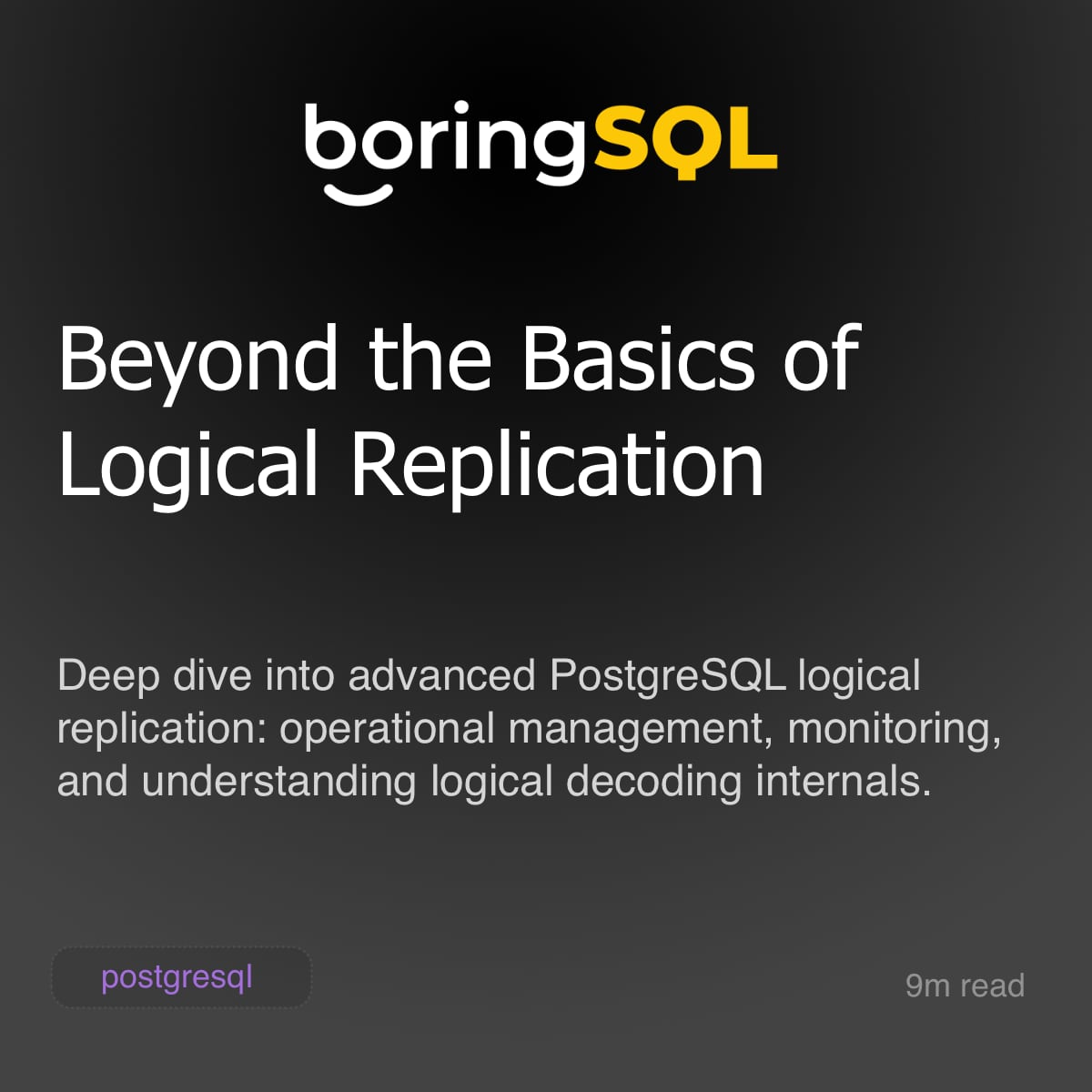 boringSQL

Beyond the Basics of Logical Replication

Deep dive into advanced PostgreSQL logical replication: operational management, monitoring, and understanding logical decoding internals.

postgresql

9m read